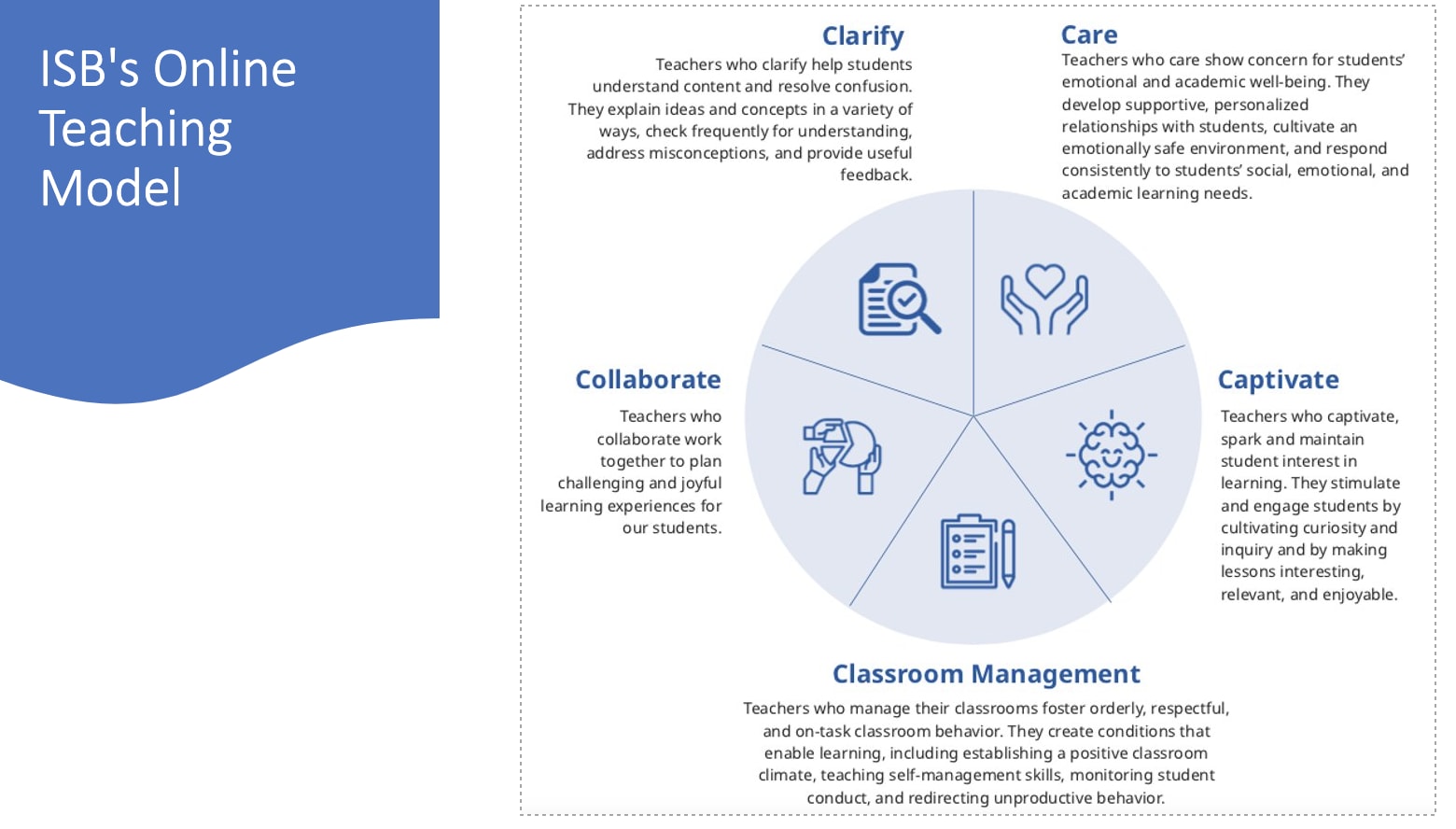 ISB's Online Teaching Model

Clarify

Teachers who clarify help students understand content and resolve confusion. They explain ideas and concepts in a variety of ways, check frequently for understanding, address misconceptions, and provide useful feedback.

Care

Teachers who care show concern for students' emotional and academic well-being. They develop supportive, personalized relationships with students, cultivate an emotionally safe environment, and respond consistently to students' social, emotional, and academic learning needs.

Collaborate

Teachers who collaborate work together to plan challenging and joyful learning experiences for our students.

Captivate

Teachers who captivate, spark and maintain student interest in learning. They stimulate and engage students by cultivating curiosity and inquiry and by making lessons interesting, relevant, and enjoyable.

Classroom Management

Teachers who manage their classrooms foster orderly, respectful, and on-task classroom behavior. They create conditions that enable learning, including establishing a positive classroom climate, teaching self-management skills, monitoring student conduct, and redirecting unproductive behavior.